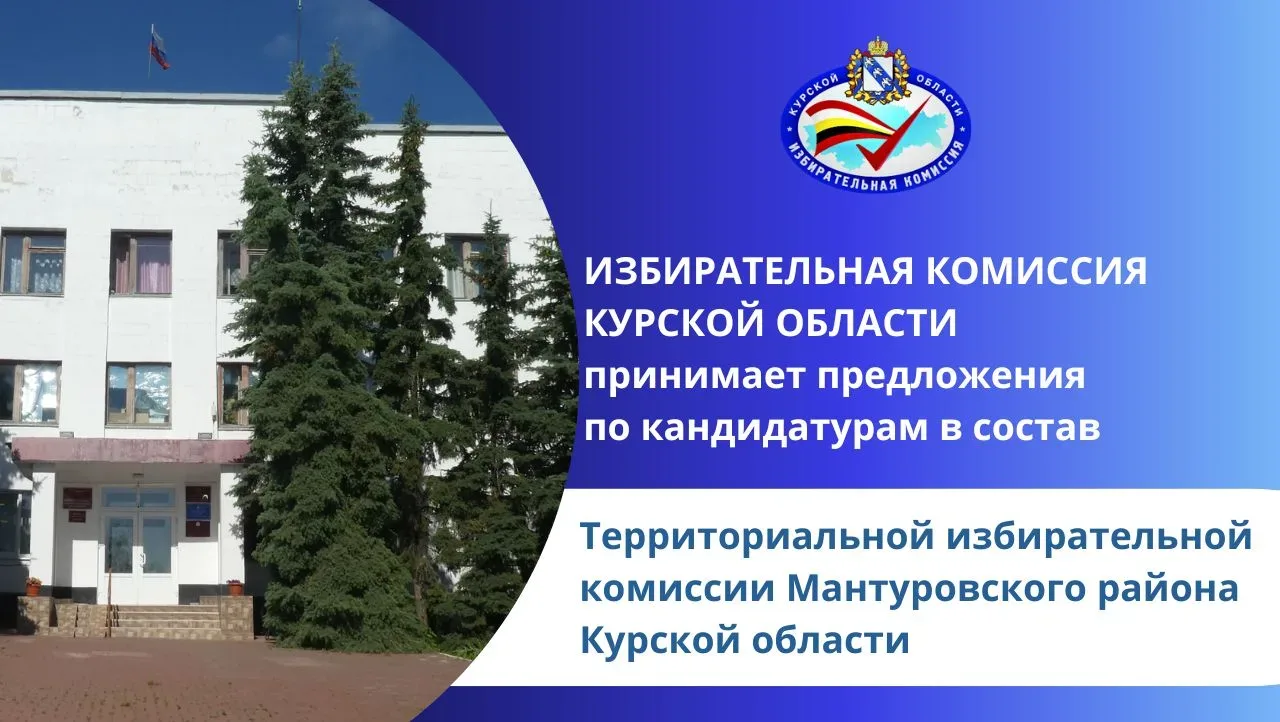 КУРСКОЙ ОБЛАСТИ
ИЗБИРАТЕЛЬНАЯ КОМИССИЯ

ИЗБИРАТЕЛЬНАЯ КОМИССИЯ КУРСКОЙ ОБЛАСТИ принимает предложения по кандидатурам в состав

Территориальной избирательной комиссии Мантуровского района Курской области